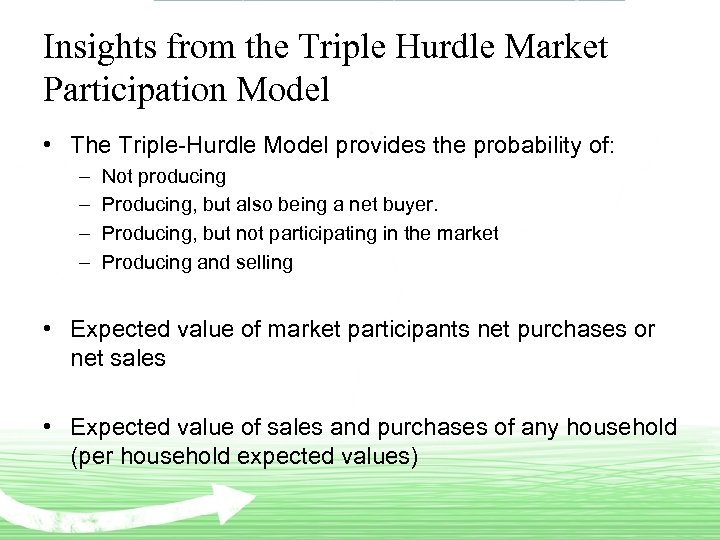 Insights from the Triple Hurdle Market Participation Model

• The Triple-Hurdle Model provides the probability of:
– Not producing
– Producing, but also being a net buyer.
– Producing, but not participating in the market
– Producing and selling

• Expected value of market participants net purchases or net sales

• Expected value of sales and purchases of any household (per household expected values)